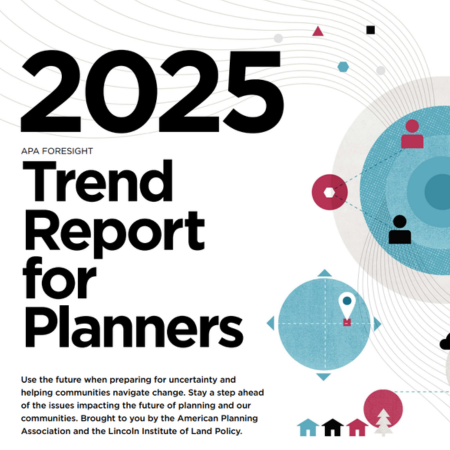 2025

APA FORESIGHT

Trend Report for Planners

Use the future when preparing for uncertainty and helping communities navigate change. Stay a step ahead of the issues impacting the future of planning and our communities. Brought to you by the American Planning Association and the Lincoln Institute of Land Policy.